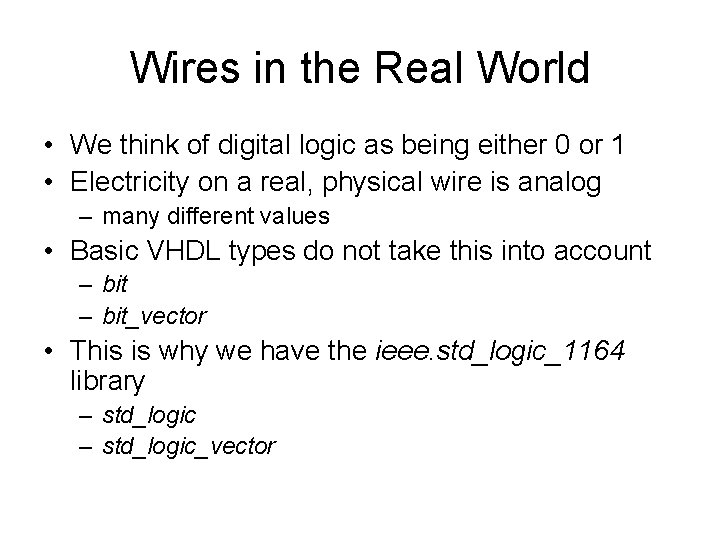 Wires in the Real World

• We think of digital logic as being either 0 or 1
• Electricity on a real, physical wire is analog
– many different values
• Basic VHDL types do not take this into account
– bit
– bit_vector
• This is why we have the ieee.std_logic_1164 library
– std_logic
– std_logic_vector